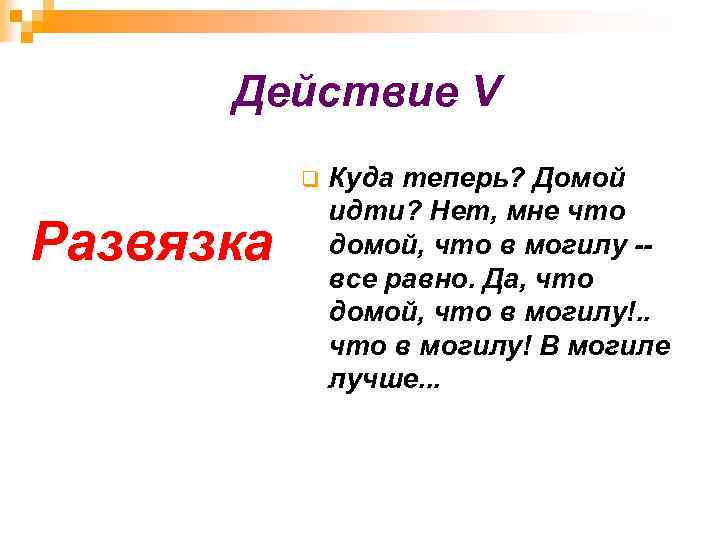 Действие V

Развязка

Куда теперь? Домой идти? Нет, мне что домой, что в могилу -- все равно. Да, что домой, что в могилу!.. что в могилу! В могиле лучше...